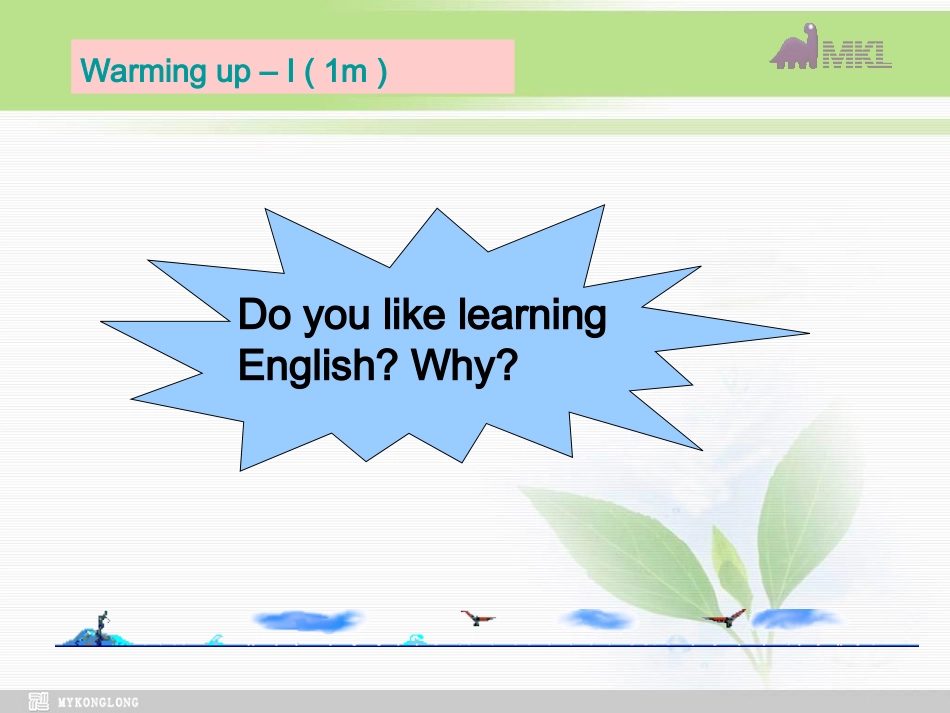 Warming up – I ( 1m )

MKL

Do you like learning English? Why?

MYKONGLONG